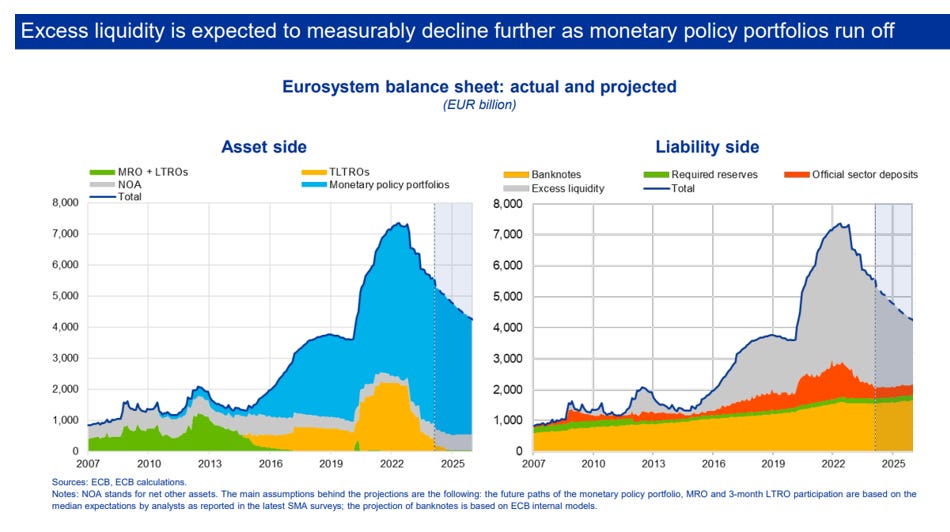 Excess liquidity is expected to measurably decline further as monetary policy portfolios run off

Eurosystem balance sheet: actual and projected
(EUR billion)

Asset side

MRO + LTROs
TLTROs
NOA
Monetary policy portfolios
Total

8,000
7,000
6,000
5,000
4,000
3,000
2,000
1,000
0

2007 2010 2013 2016 2019 2022 2025

Liability side

Banknotes
Required reserves
Official sector deposits
Excess liquidity
Total

8,000
7,000
6,000
5,000
4,000
3,000
2,000
1,000
0

2007 2010 2013 2016 2019 2022 2025

Sources: ECB, ECB calculations.
Notes: NOA stands for net other assets. The main assumptions behind the projections are the following: the future paths of the monetary policy portfolio, MRO and 3-month LTRO participation are based on the median expectations by analysts as reported in the latest SMA surveys; the projection of banknotes is based on ECB internal models.